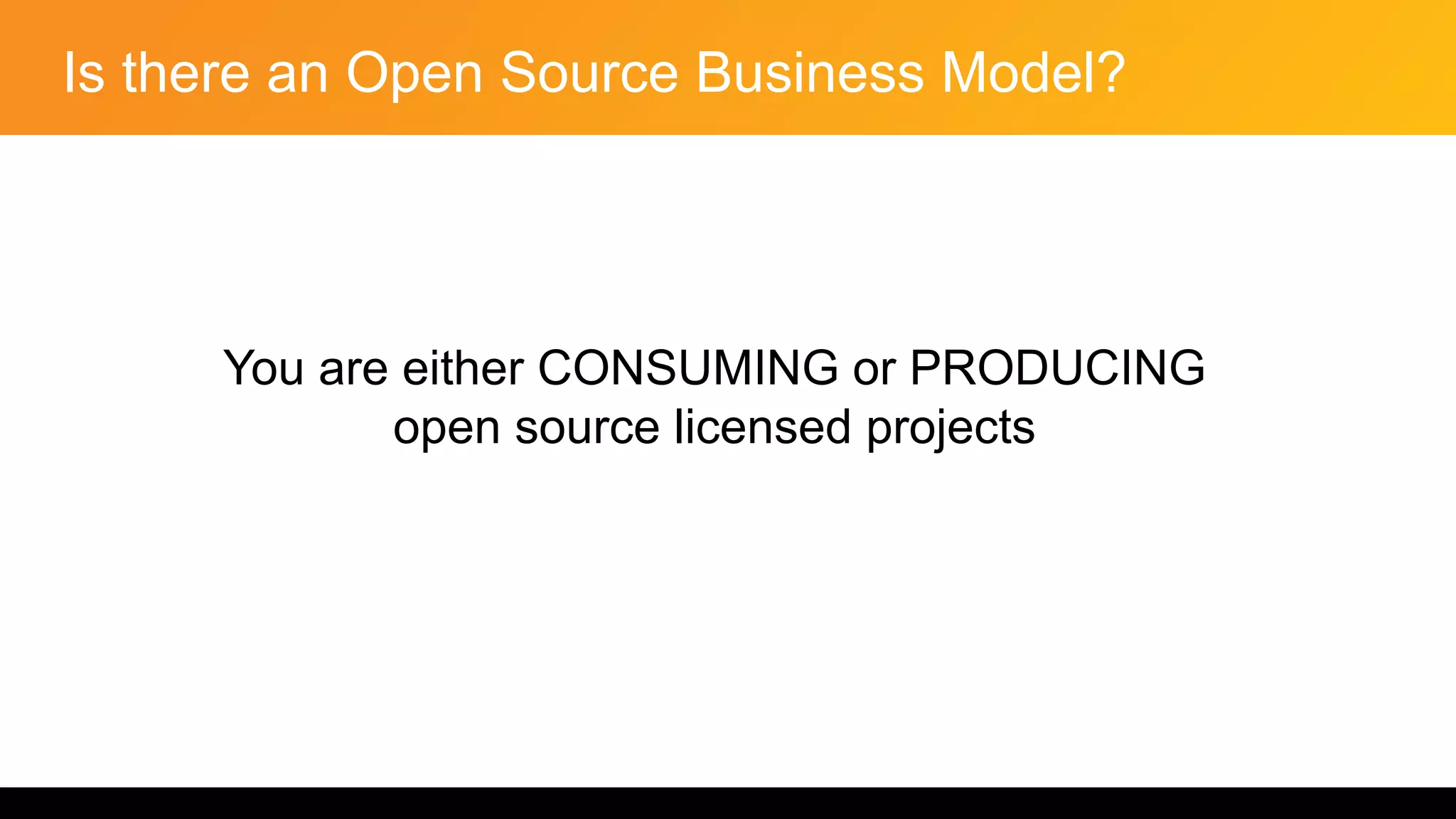 Is there an Open Source Business Model?

You are either CONSUMING or PRODUCING open source licensed projects